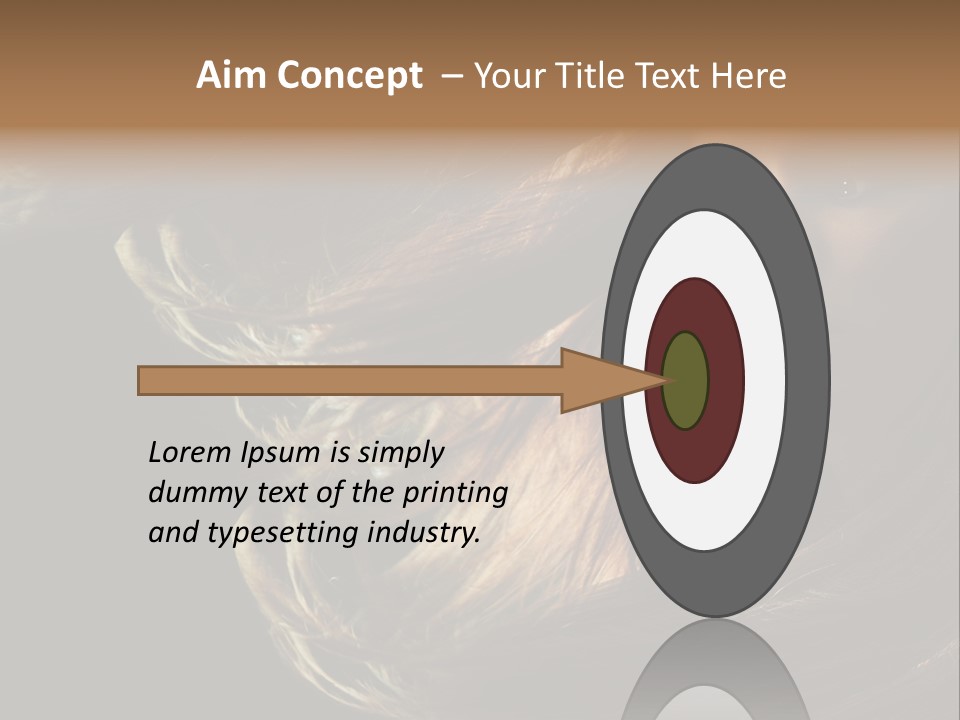 Aim Concept – Your Title Text Here

Lorem Ipsum is simply dummy text of the printing and typesetting industry.